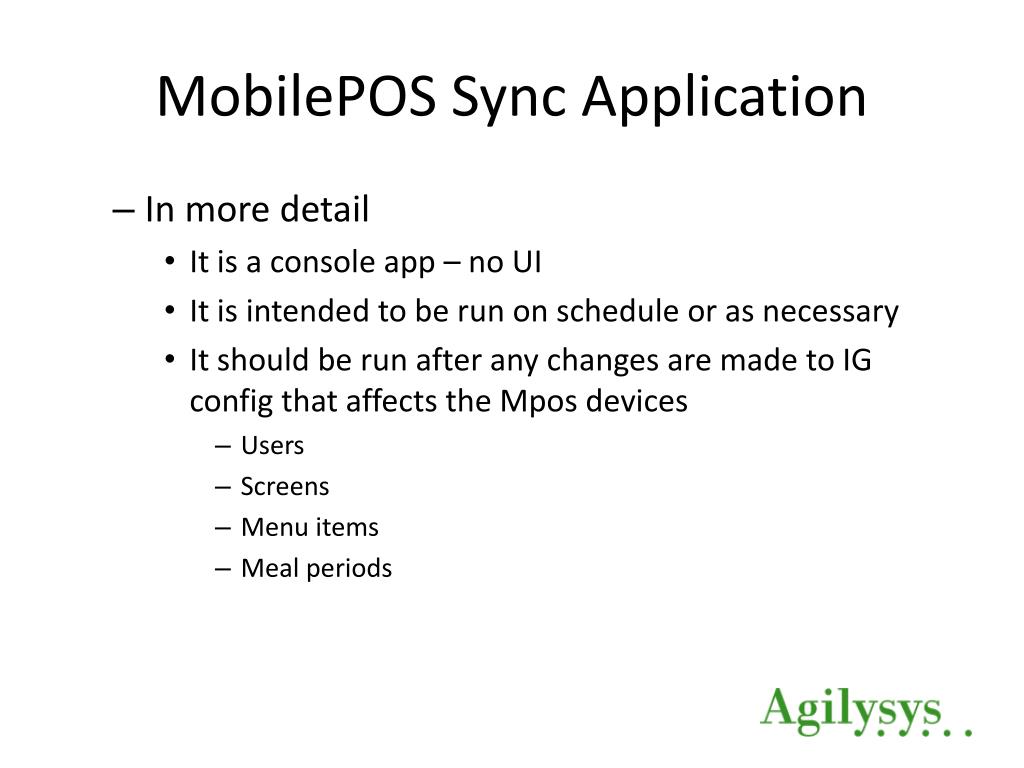 MobilePOS Sync Application

– In more detail

• It is a console app – no UI

• It is intended to be run on schedule or as necessary

• It should be run after any changes are made to IG config that affects the Mpos devices

– Users

– Screens

– Menu items

– Meal periods

Agilysys